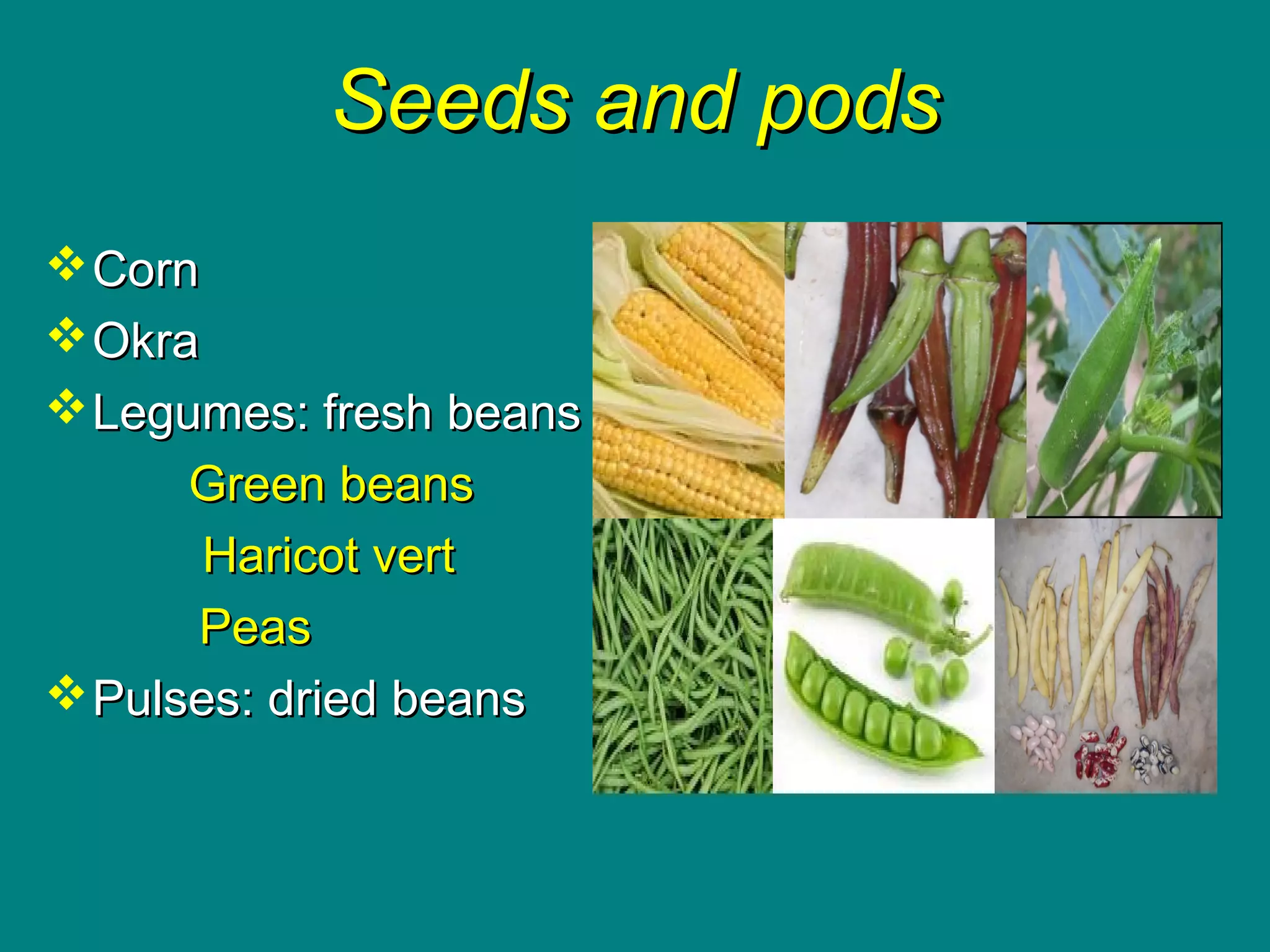 Seeds and pods

❖ Corn

❖ Okra

❖ Legumes: fresh beans

Green beans

Haricot vert

Peas

❖ Pulses: dried beans